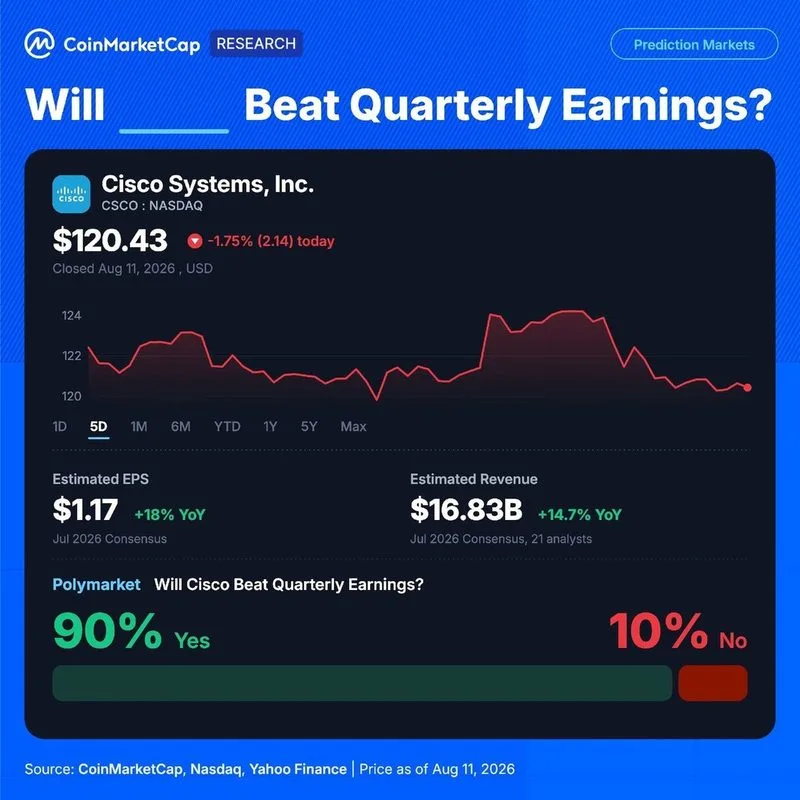 CoinMarketCap RESEARCH

Prediction Markets

Will ____ Beat Quarterly Earnings?

CISCO

Cisco Systems, Inc.
CSCO : NASDAQ

$120.43 -1.75% (2.14) today
Closed Aug 11, 2026 , USD

124
122
120

1D 5D 1M 6M YTD 1Y 5Y Max

Estimated EPS
$1.17 +18% YoY
Jul 2026 Consensus

Estimated Revenue
$16.83B +14.7% YoY
Jul 2026 Consensus, 21 analysts

Polymarket Will Cisco Beat Quarterly Earnings?

90% Yes

10% No

Source: CoinMarketCap, Nasdaq, Yahoo Finance | Price as of Aug 11, 2026